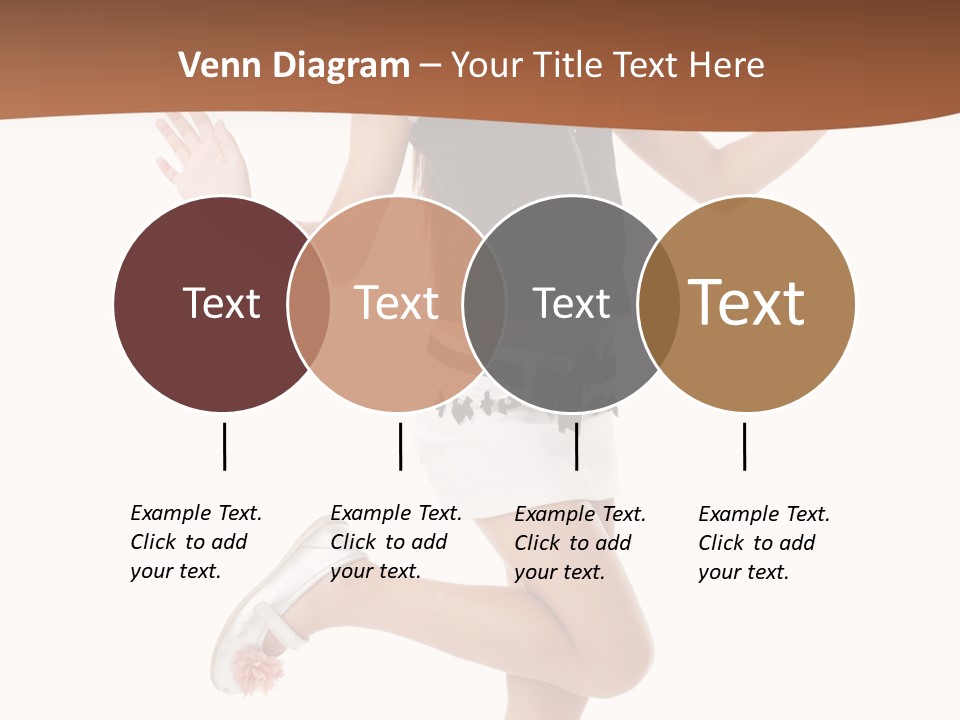 Venn Diagram – Your Title Text Here

Text

Text

Text

Text

Example Text. Click to add your text.

Example Text. Click to add your text.

Example Text. Click to add your text.

Example Text. Click to add your text.